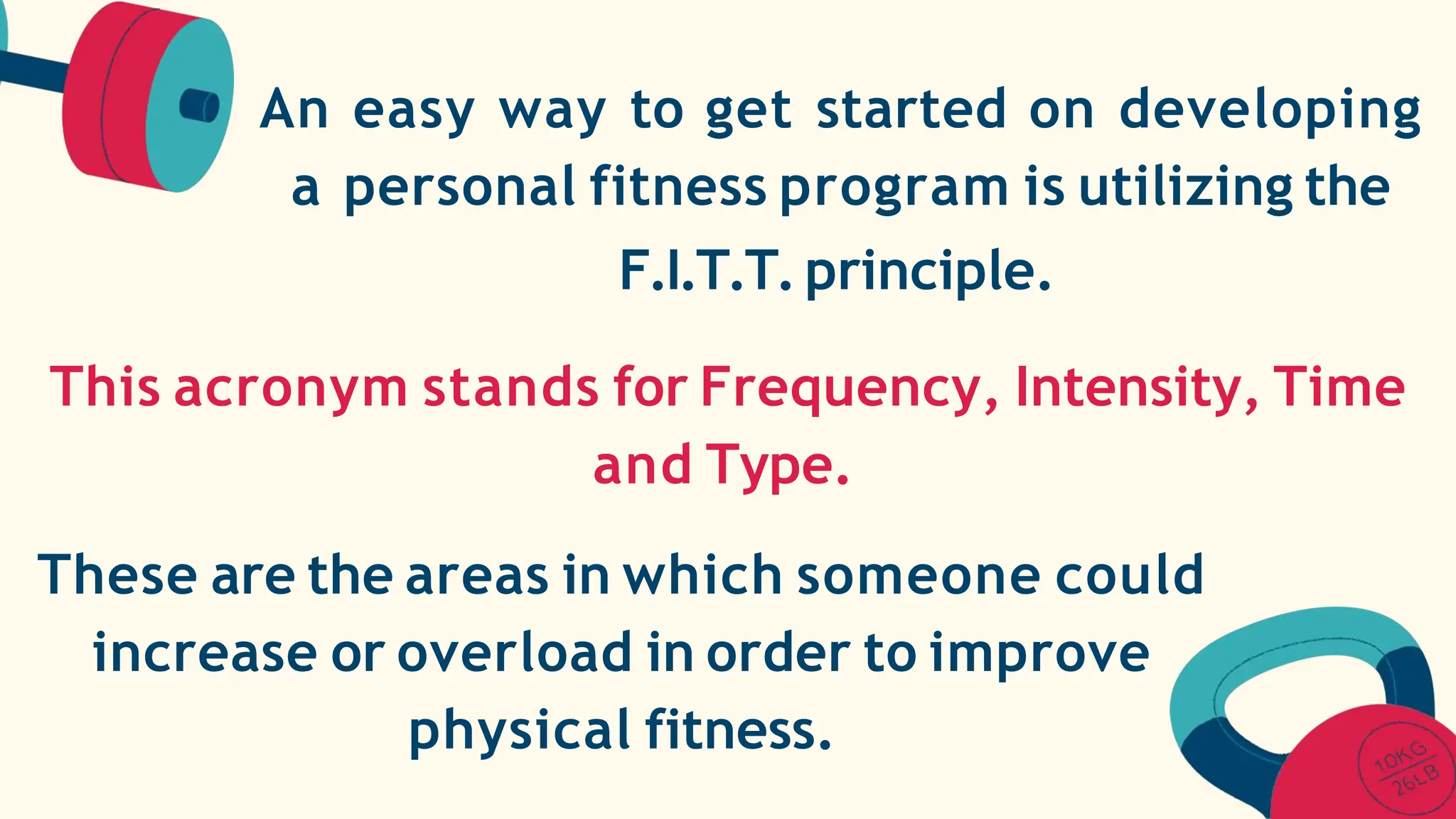 An easy way to get started on developing a personal fitness program is utilizing the F.I.T.T. principle.

This acronym stands for Frequency, Intensity, Time and Type.

These are the areas in which someone could increase or overload in order to improve physical fitness.

10KG
26LB